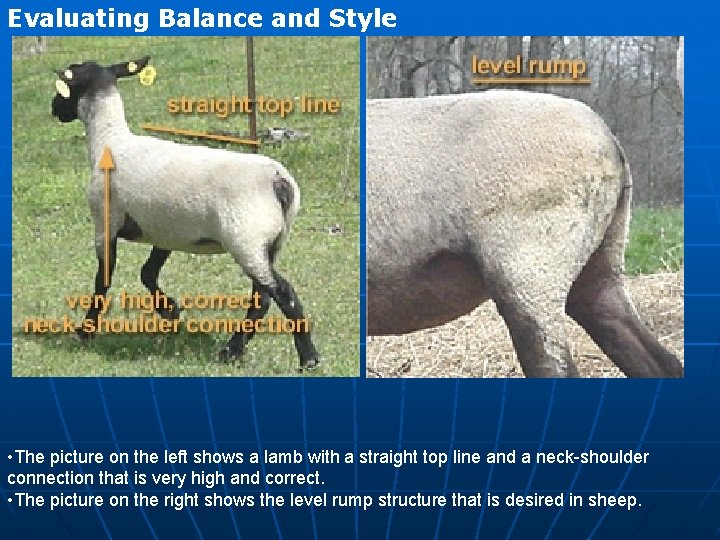 Evaluating Balance and Style

straight top line

very high, correct neck-shoulder connection

level rump

•The picture on the left shows a lamb with a straight top line and a neck-shoulder connection that is very high and correct.
•The picture on the right shows the level rump structure that is desired in sheep.